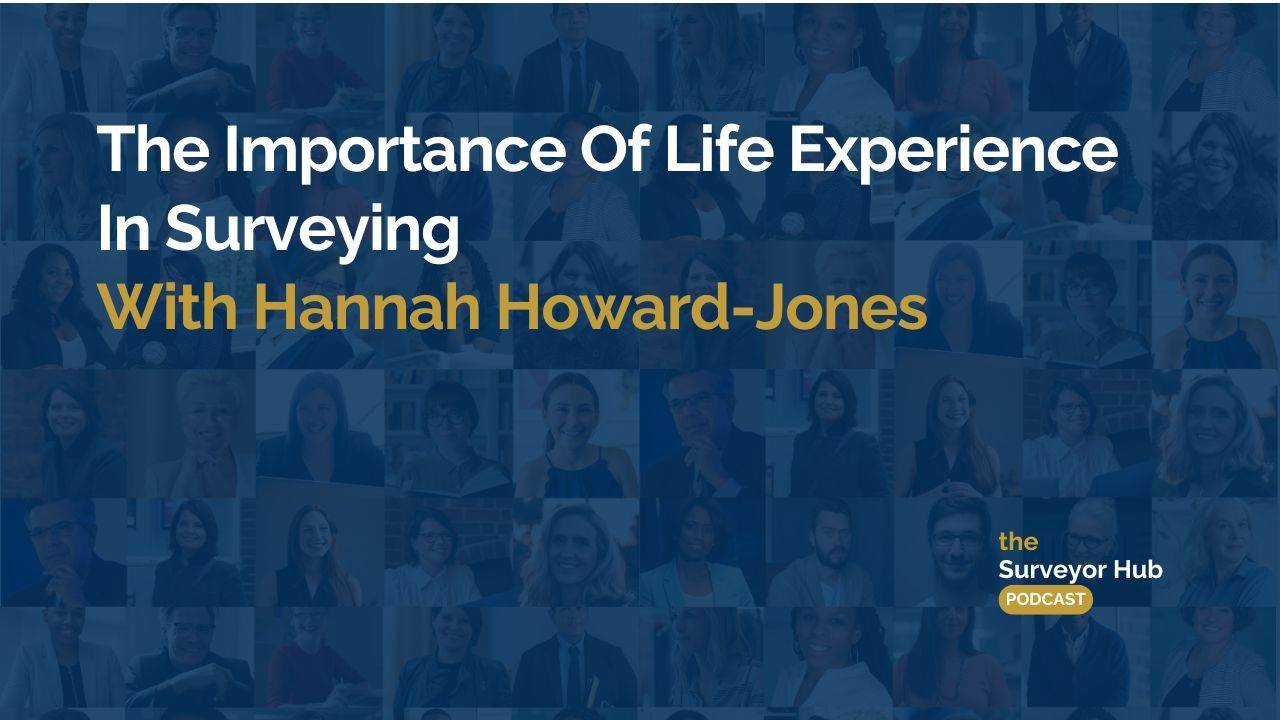 The Importance Of Life Experience In Surveying
With Hannah Howard-Jones

the
Surveyor Hub
PODCAST